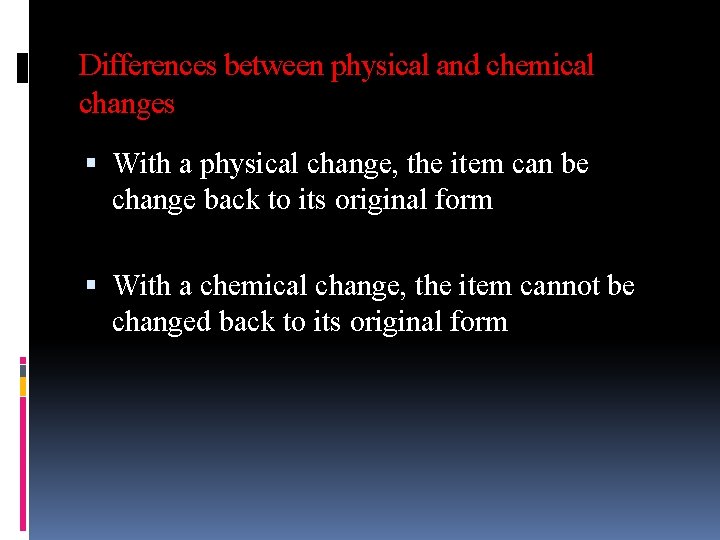 Differences between physical and chemical changes

▪ With a physical change, the item can be change back to its original form

▪ With a chemical change, the item cannot be changed back to its original form